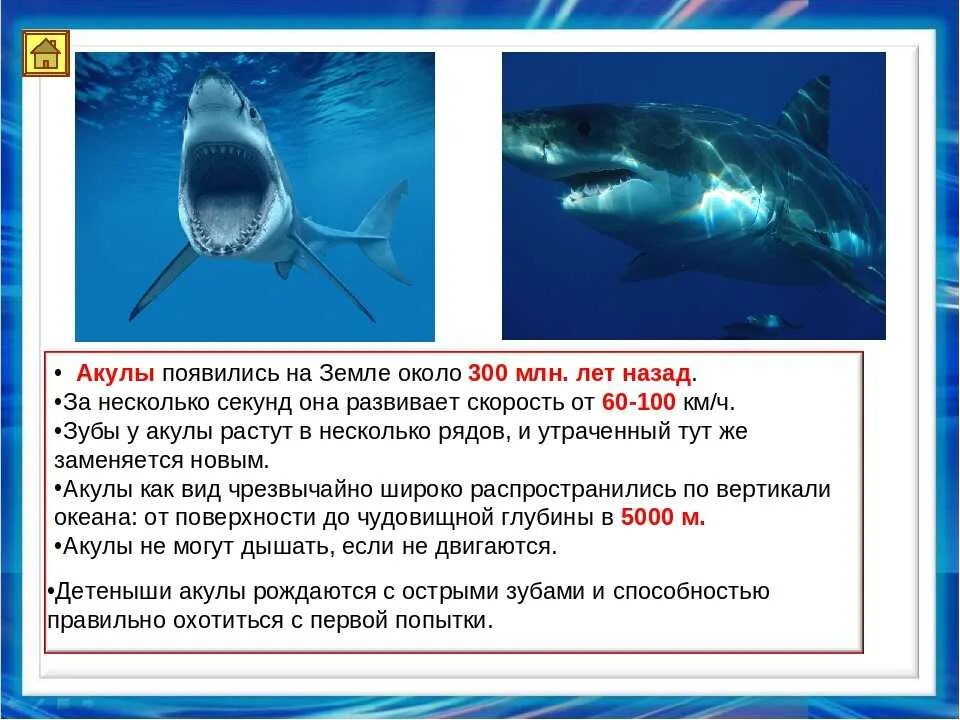 • Акулы появились на Земле около 300 млн. лет назад.
•За несколько секунд она развивает скорость от 60-100 км/ч.
•Зубы у акулы растут в несколько рядов, и утраченный тут же заменяется новым.
•Акулы как вид чрезвычайно широко распространились по вертикали океана: от поверхности до чудовищной глубины в 5000 м.
•Акулы не могут дышать, если не двигаются.

•Детеныши акулы рождаются с острыми зубами и способностью правильно охотиться с первой попытки.